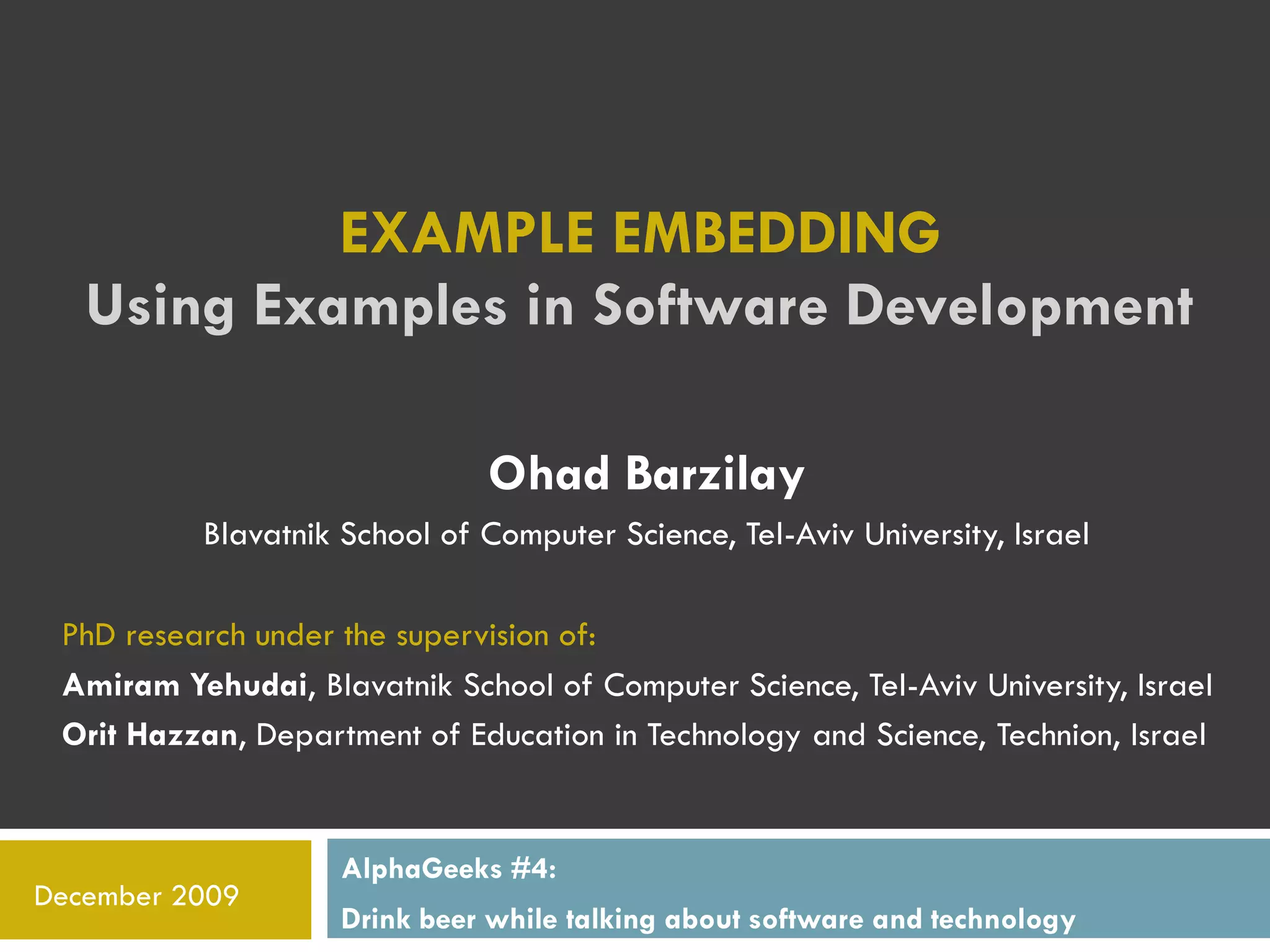 EXAMPLE EMBEDDING
Using Examples in Software Development

Ohad Barzilay

Blavatnik School of Computer Science, Tel-Aviv University, Israel

PhD research under the supervision of:

Amiram Yehudai, Blavatnik School of Computer Science, Tel-Aviv University, Israel

Orit Hazzan, Department of Education in Technology and Science, Technion, Israel

December 2009

AlphaGeeks #4:

Drink beer while talking about software and technology